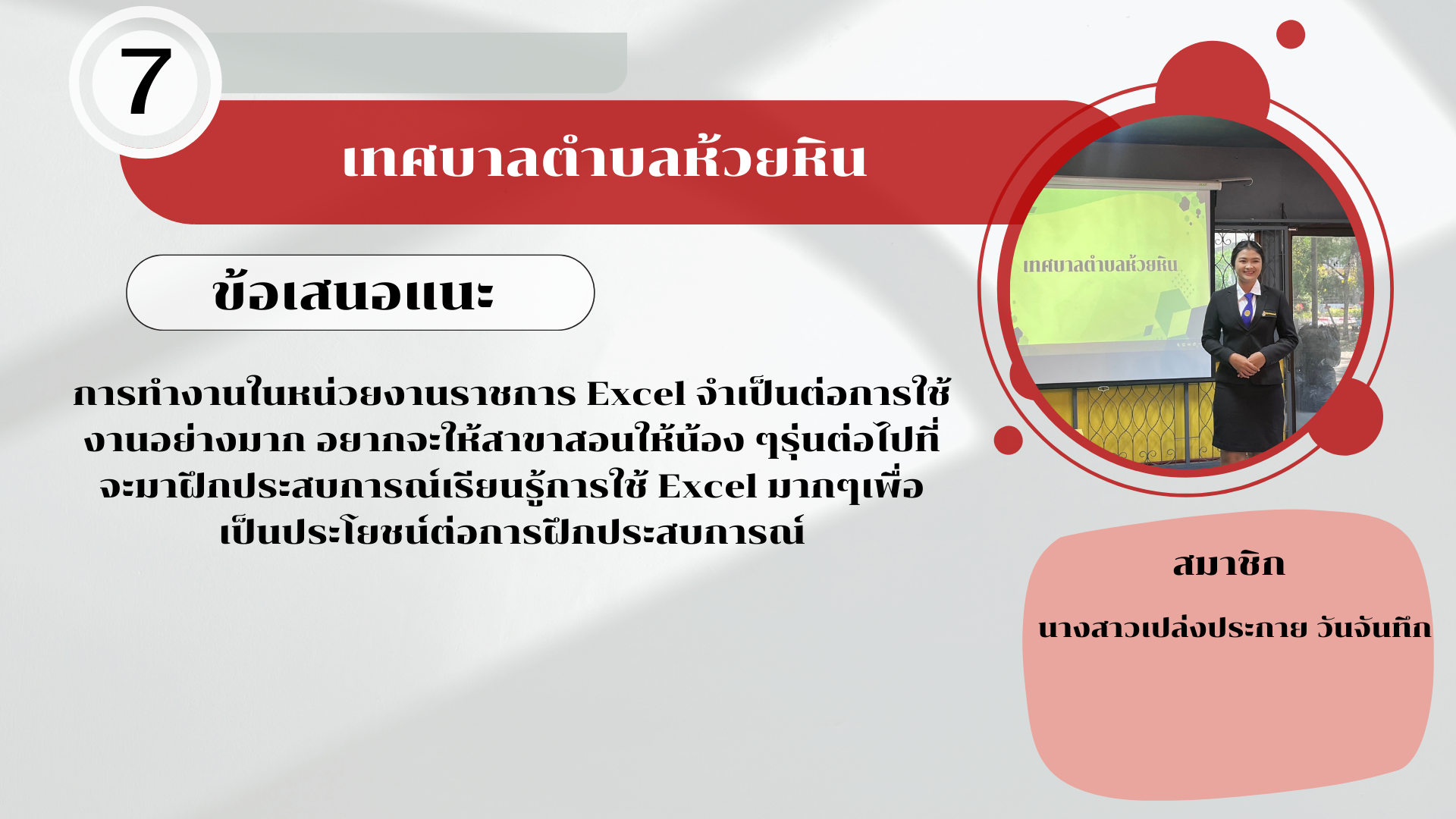 7

เทศบาลตำบลห้วยหิน

ข้อเสนอแนะ

การทำงานในหน่วยงานราชการ Excel จำเป็นต่อการใช้งานอย่างมาก อยากจะให้สาขาสอนให้น้อง ๆรุ่นต่อไปที่จะมาฝึกประสบการณ์เรียนรู้การใช้ Excel มากๆเพื่อเป็นประโยชน์ต่อการฝึกประสบการณ์

เทศบาลตำบลห้วยหิน

สมาชิก

นางสาวเปล่งประกาย วันจันทึก